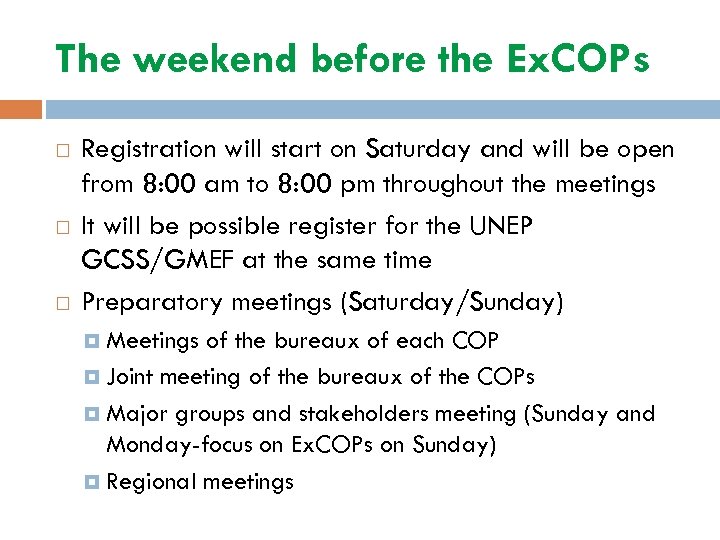 The weekend before the ExCOPs

Registration will start on Saturday and will be open from 8:00 am to 8:00 pm throughout the meetings

It will be possible register for the UNEP GCSS/GMEF at the same time

Preparatory meetings (Saturday/Sunday)

Meetings of the bureaux of each COP

Joint meeting of the bureaux of the COPs

Major groups and stakeholders meeting (Sunday and Monday-focus on ExCOPs on Sunday)

Regional meetings